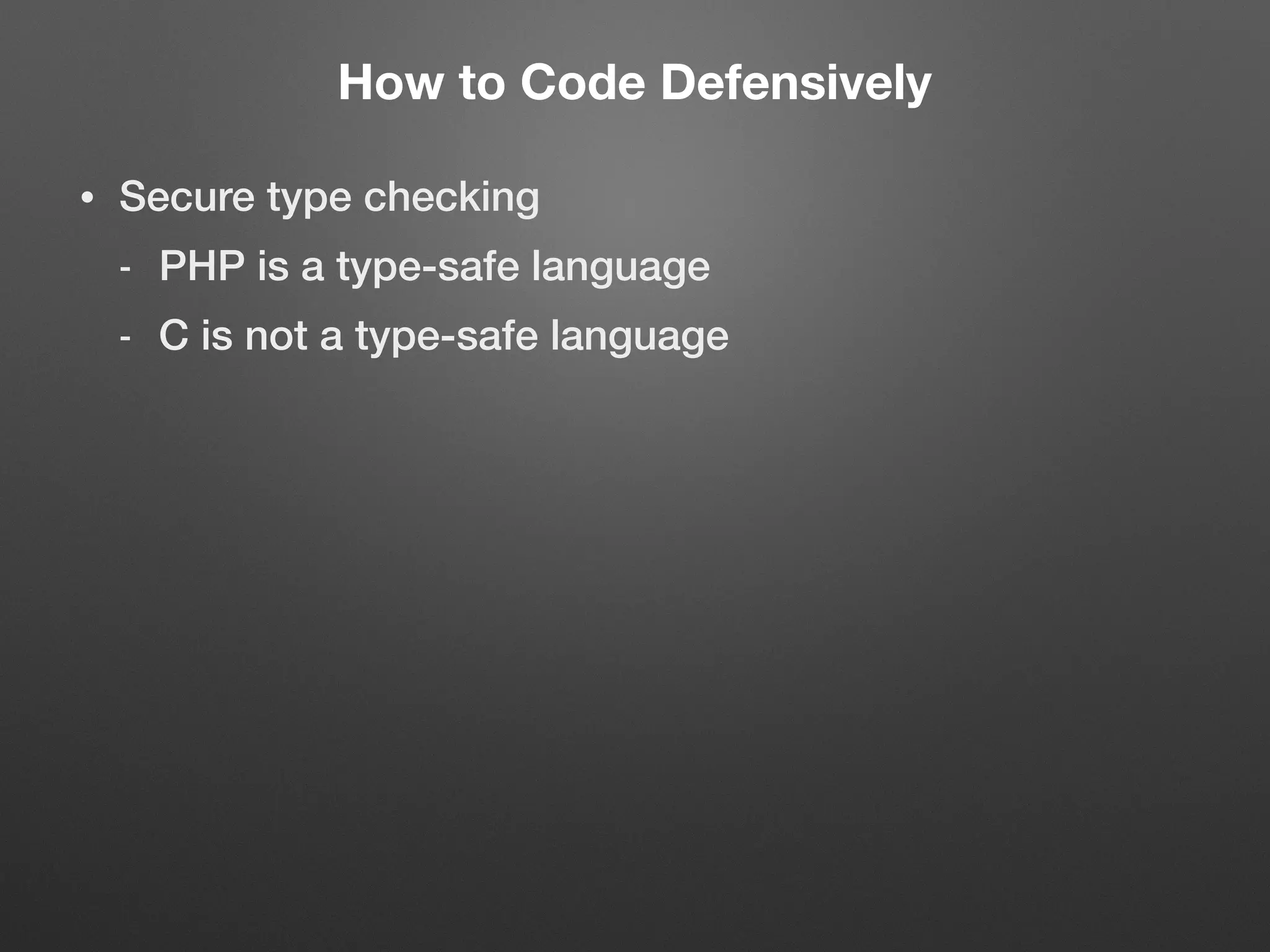 How to Code Defensively

• Secure type checking

- PHP is a type-safe language

- C is not a type-safe language